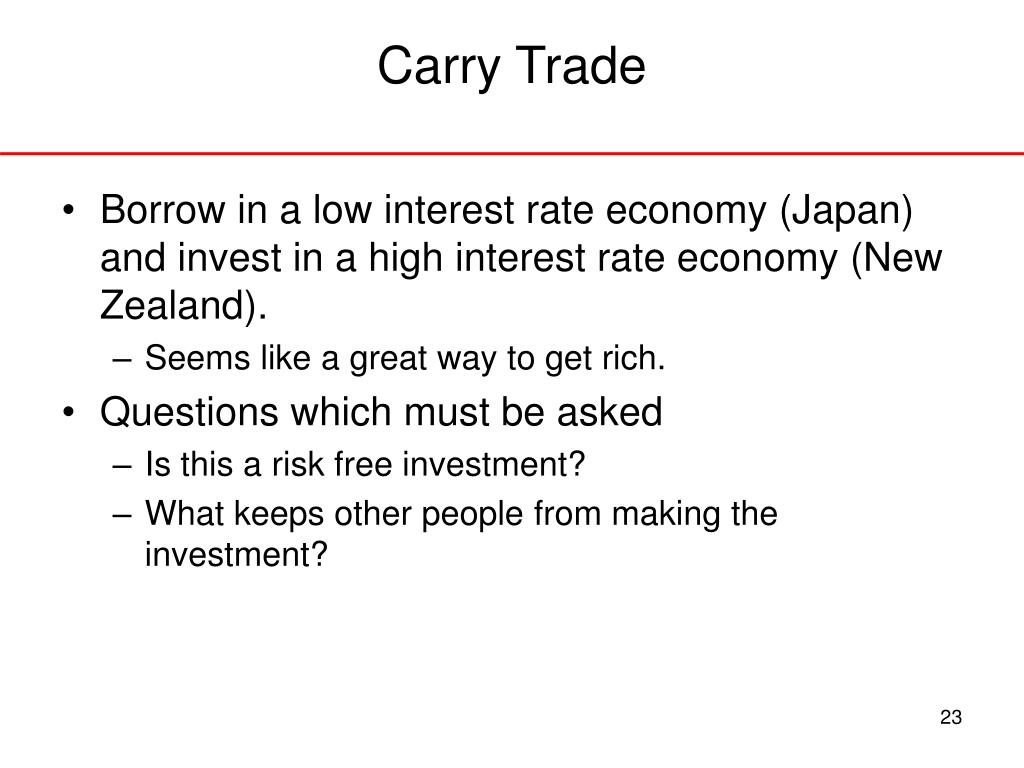 Carry Trade

• Borrow in a low interest rate economy (Japan) and invest in a high interest rate economy (New Zealand).
– Seems like a great way to get rich.
• Questions which must be asked
– Is this a risk free investment?
– What keeps other people from making the investment?

23